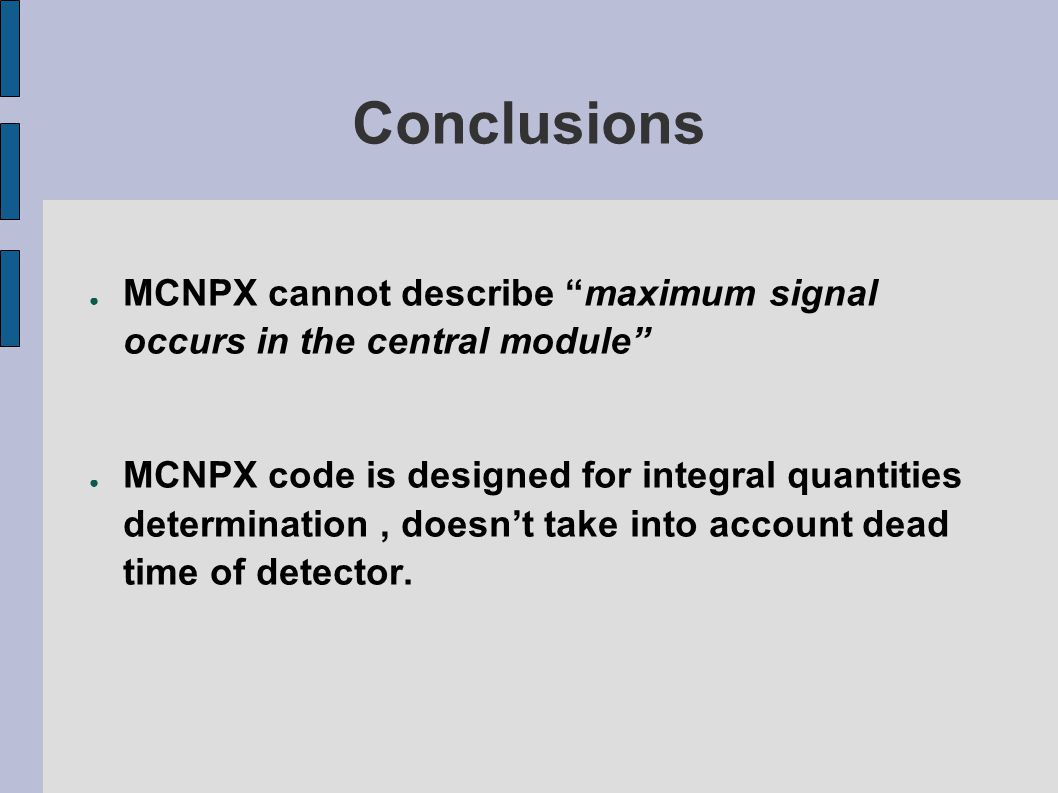 Conclusions

● MCNPX cannot describe “maximum signal occurs in the central module”

● MCNPX code is designed for integral quantities determination , doesn’t take into account dead time of detector.